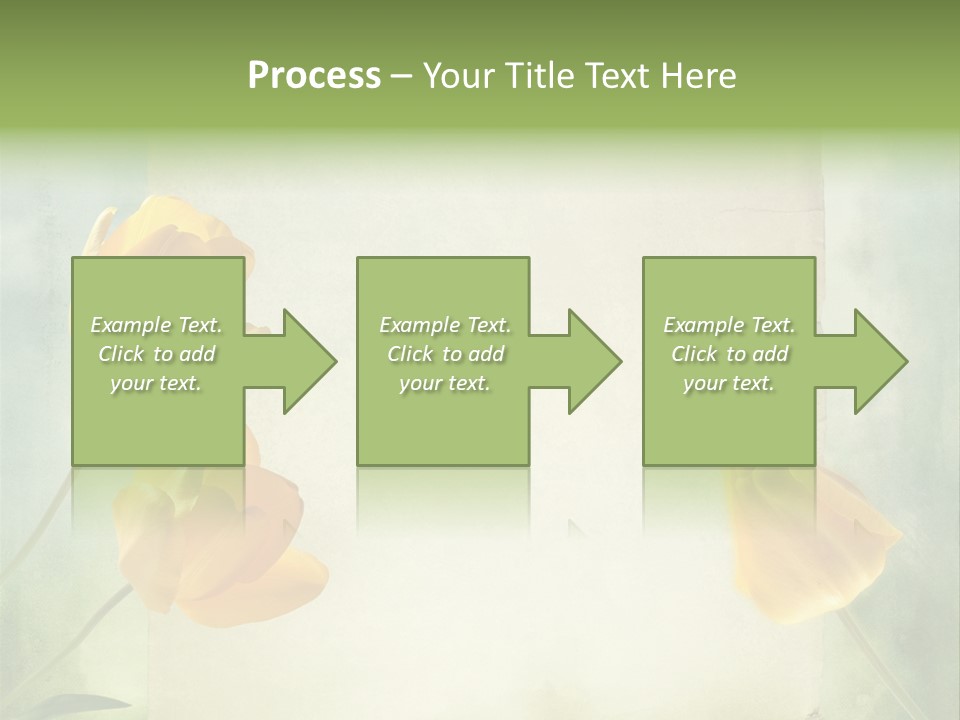 Process – Your Title Text Here

Example Text. Click to add your text.

Example Text. Click to add your text.

Example Text. Click to add your text.